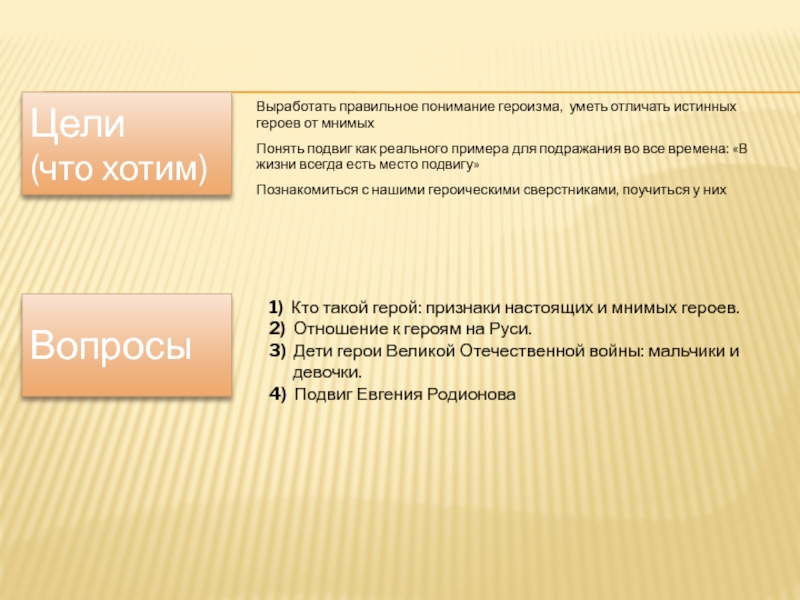 Цели
(что хотим)

Выработать правильное понимание героизма, уметь отличать истинных героев от мнимых

Понять подвиг как реального примера для подражания во все времена: «В жизни всегда есть место подвигу»

Познакомиться с нашими героическими сверстниками, поучиться у них

Вопросы

1) Кто такой герой: признаки настоящих и мнимых героев.
2) Отношение к героям на Руси.
3) Дети герои Великой Отечественной войны: мальчики и девочки.
4) Подвиг Евгения Родионова